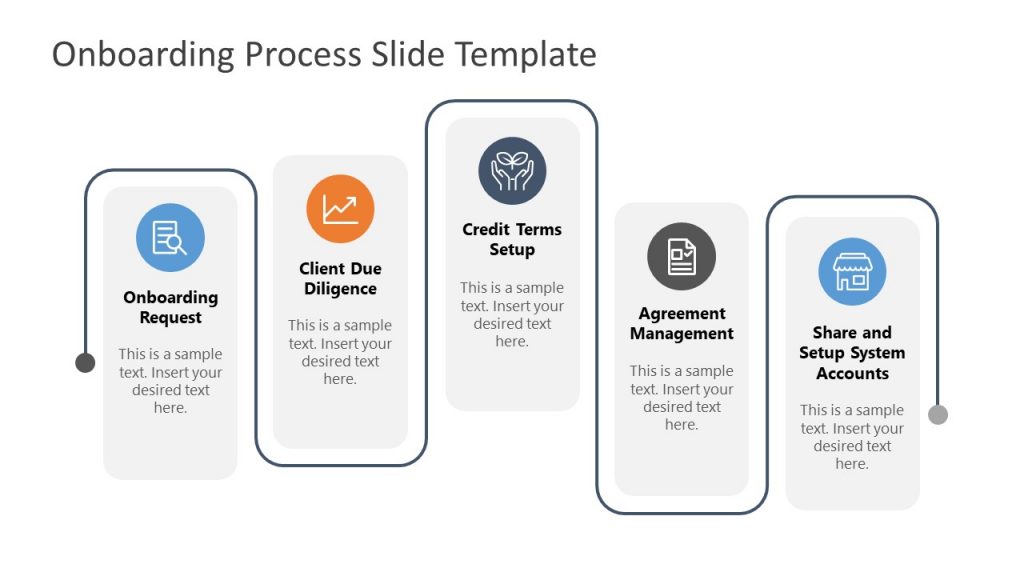 Onboarding Process Slide Template

Onboarding Request

This is a sample text. Insert your desired text here.

Client Due Diligence

This is a sample text. Insert your desired text here.

Credit Terms Setup

This is a sample text. Insert your desired text here.

Agreement Management

This is a sample text. Insert your desired text here.

Share and Setup System Accounts

This is a sample text. Insert your desired text here.